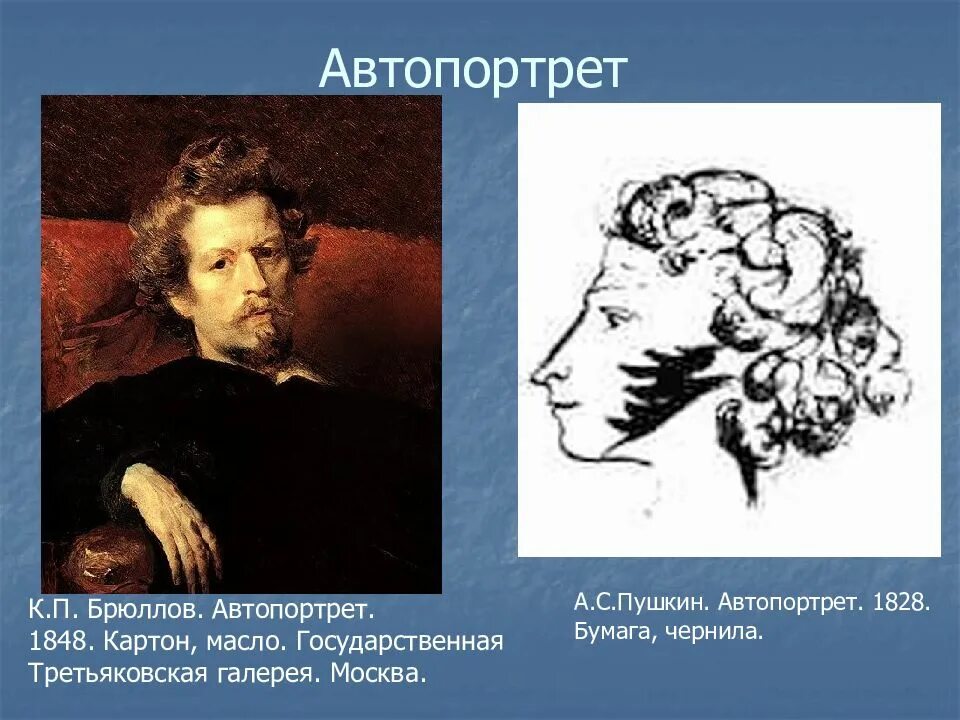 Автопортрет

К.П. Брюллов. Автопортрет. 1848. Картон, масло. Государственная Третьяковская галерея. Москва.

А.С.Пушкин. Автопортрет. 1828. Бумага, чернила.